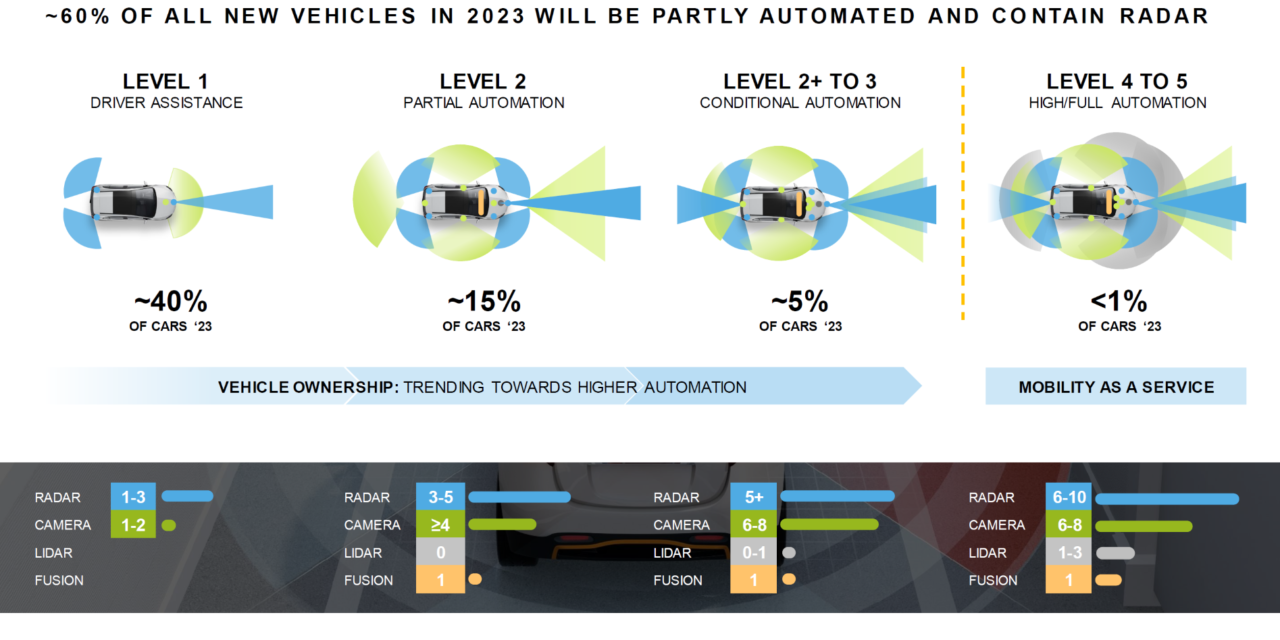 ~60% OF ALL NEW VEHICLES IN 2023 WILL BE PARTLY AUTOMATED AND CONTAIN RADAR

LEVEL 1
DRIVER ASSISTANCE

~40%
OF CARS '23

LEVEL 2
PARTIAL AUTOMATION

~15%
OF CARS '23

LEVEL 2+ TO 3
CONDITIONAL AUTOMATION

~5%
OF CARS '23

LEVEL 4 TO 5
HIGH/FULL AUTOMATION

<1%
OF CARS '23

VEHICLE OWNERSHIP: TRENDING TOWARDS HIGHER AUTOMATION

MOBILITY AS A SERVICE

RADAR 1-3
CAMERA 1-2
LIDAR
FUSION

RADAR 3-5
CAMERA ≥4
LIDAR 0
FUSION 1

RADAR 5+
CAMERA 6-8
LIDAR 0-1
FUSION 1

RADAR 6-10
CAMERA 6-8
LIDAR 1-3
FUSION 1